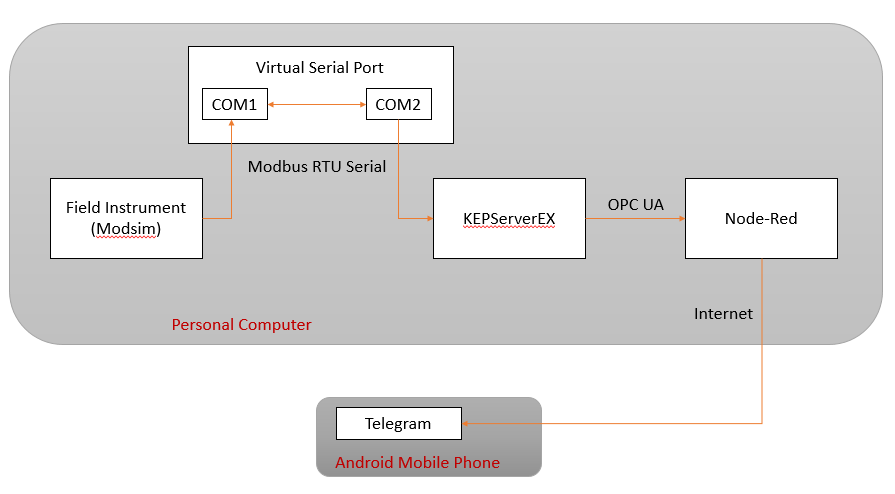 Virtual Serial Port

COM1

COM2

Modbus RTU Serial

Field Instrument (Modsim)

KEPServerEX

OPC UA

Node-Red

Internet

Personal Computer

Telegram

Android Mobile Phone